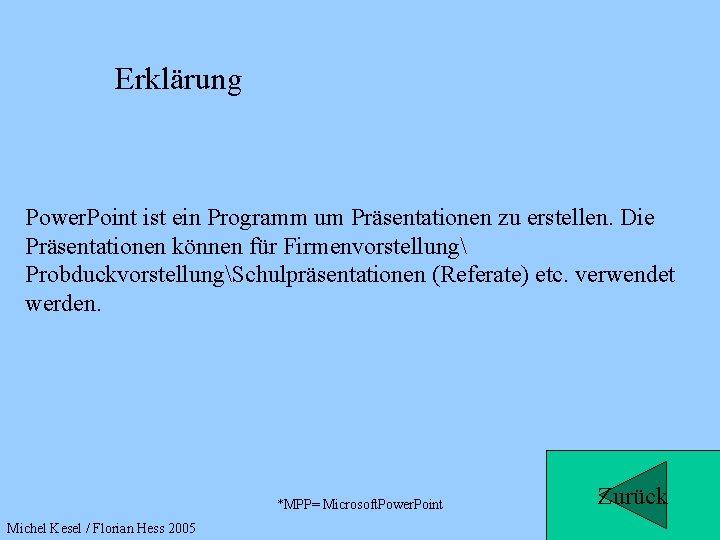 Erklärung

PowerPoint ist ein Programm um Präsentationen zu erstellen. Die Präsentationen können für Firmenvorstellung\ Probduckvorstellung\Schulpräsentationen (Referate) etc. verwendet werden.

*MPP= MicrosoftPowerPoint

Zurück

Michel Kesel / Florian Hess 2005